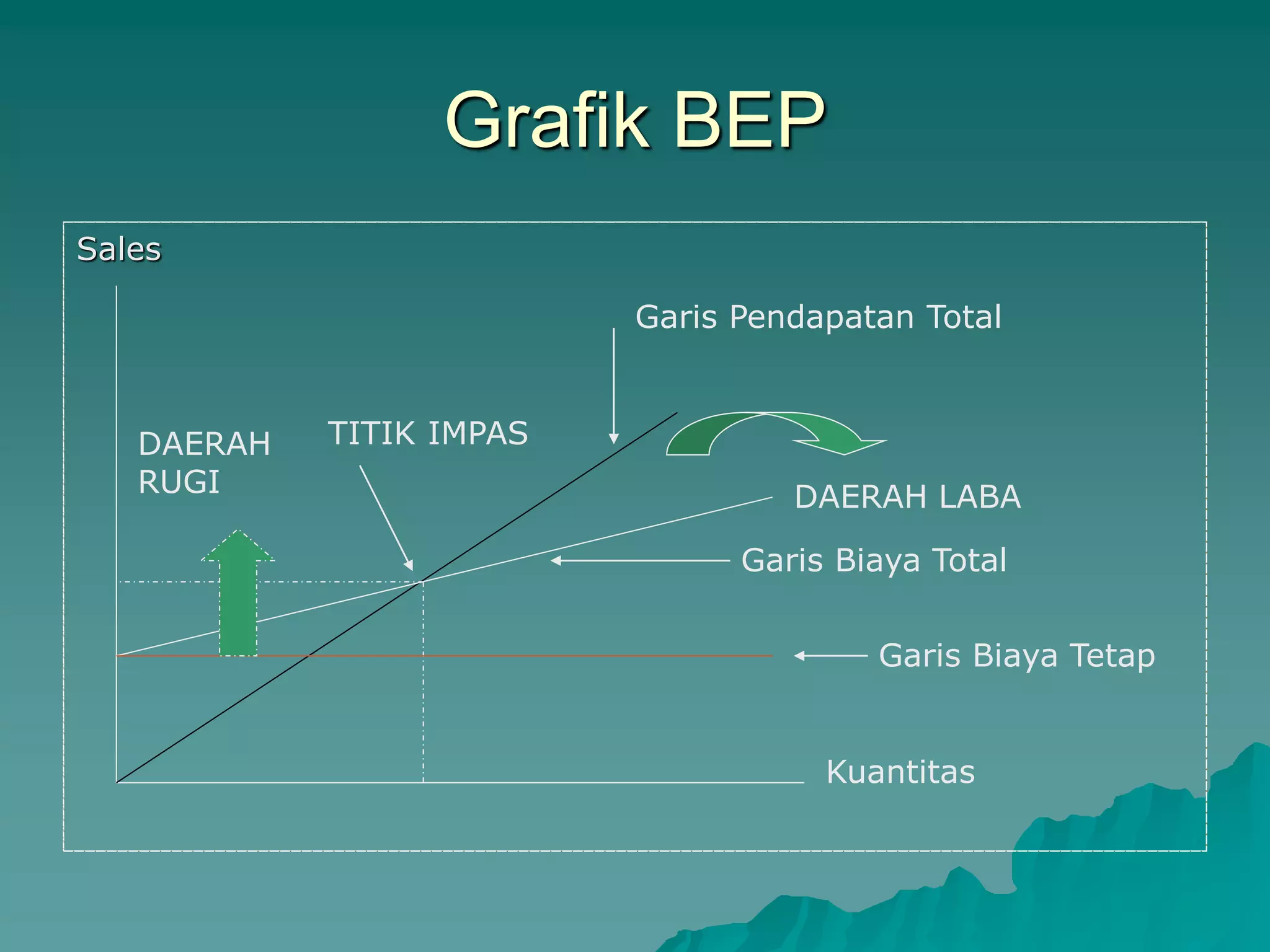 Grafik BEP

Sales

Garis Pendapatan Total

DAERAH RUGI

TITIK IMPAS

DAERAH LABA

Garis Biaya Total

Garis Biaya Tetap

Kuantitas